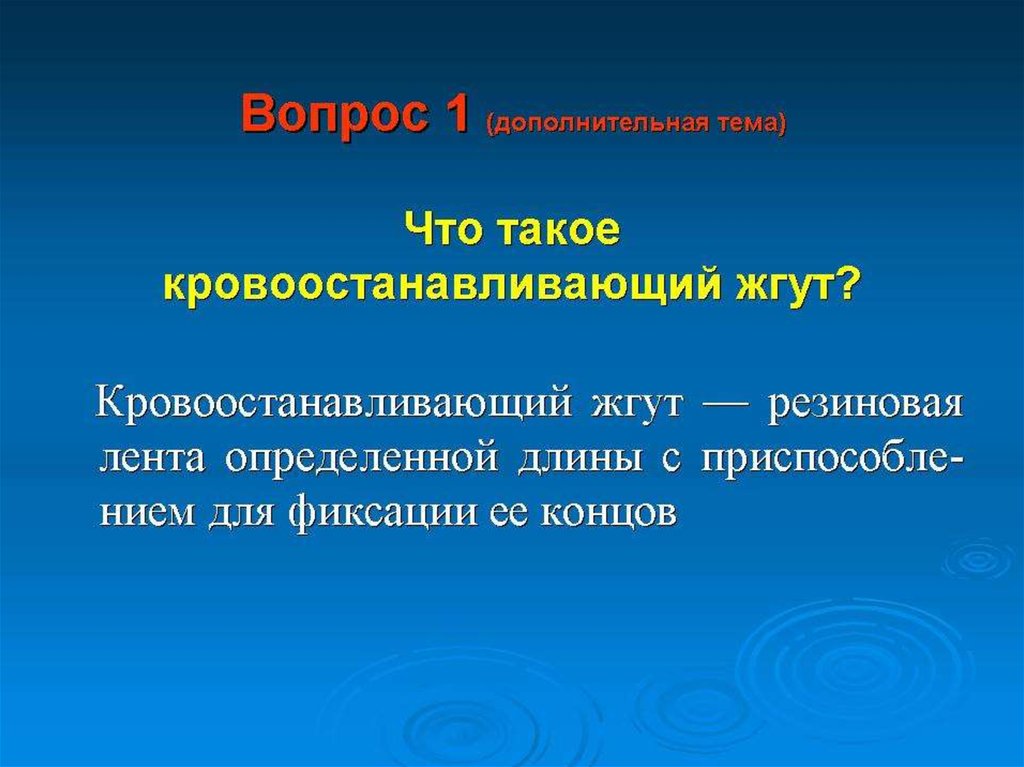 Вопрос 1 (дополнительная тема)

Что такое кровоостанавливающий жгут?

Кровоостанавливающий жгут — резиновая лента определенной длины с приспособлением для фиксации ее концов